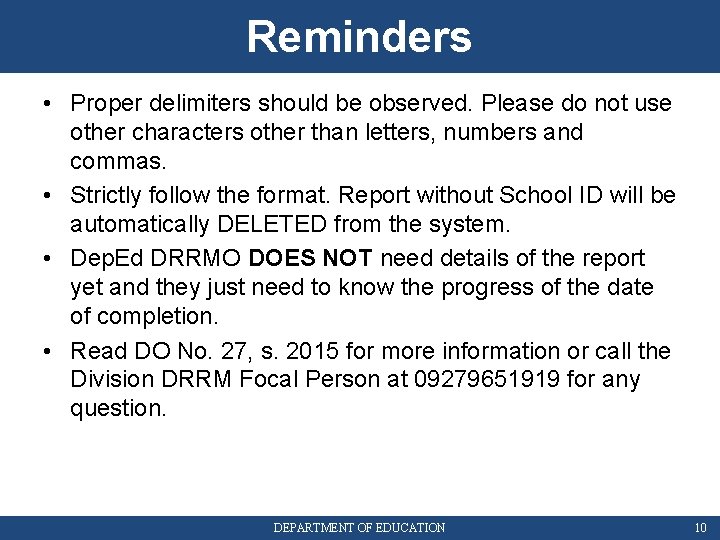 Reminders

• Proper delimiters should be observed. Please do not use other characters other than letters, numbers and commas.

• Strictly follow the format. Report without School ID will be automatically DELETED from the system.

• DepEd DRRMO DOES NOT need details of the report yet and they just need to know the progress of the date of completion.

• Read DO No. 27, s. 2015 for more information or call the Division DRRM Focal Person at 09279651919 for any question.

DEPARTMENT OF EDUCATION 10